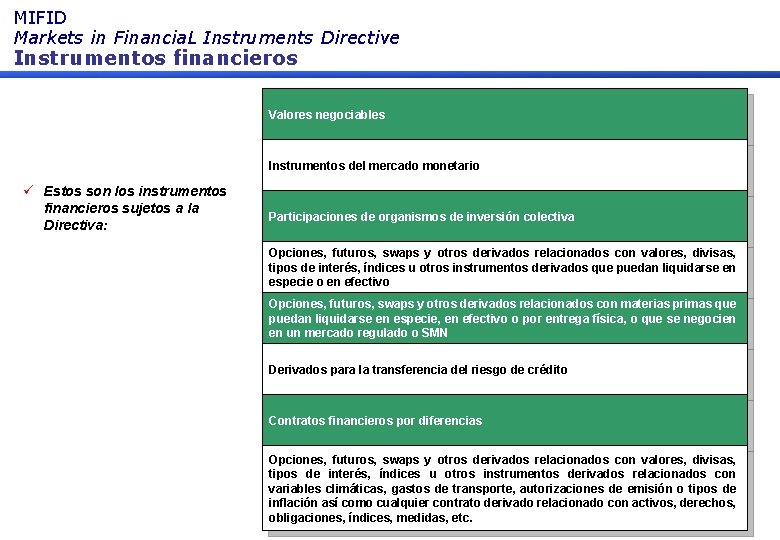 MIFID
Markets in FinanciaL Instruments Directive
Instrumentos financieros

✓ Estos son los instrumentos financieros sujetos a la Directiva:

Valores negociables

Instrumentos del mercado monetario

Participaciones de organismos de inversión colectiva

Opciones, futuros, swaps y otros derivados relacionados con valores, divisas, tipos de interés, índices u otros instrumentos derivados que puedan liquidarse en especie o en efectivo

Opciones, futuros, swaps y otros derivados relacionados con materias primas que puedan liquidarse en especie, en efectivo o por entrega física, o que se negocien en un mercado regulado o SMN

Derivados para la transferencia del riesgo de crédito

Contratos financieros por diferencias

Opciones, futuros, swaps y otros derivados relacionados con valores, divisas, tipos de interés, índices u otros instrumentos derivados relacionados con variables climáticas, gastos de transporte, autorizaciones de emisión o tipos de inflación así como cualquier contrato derivado relacionado con activos, derechos, obligaciones, índices, medidas, etc.